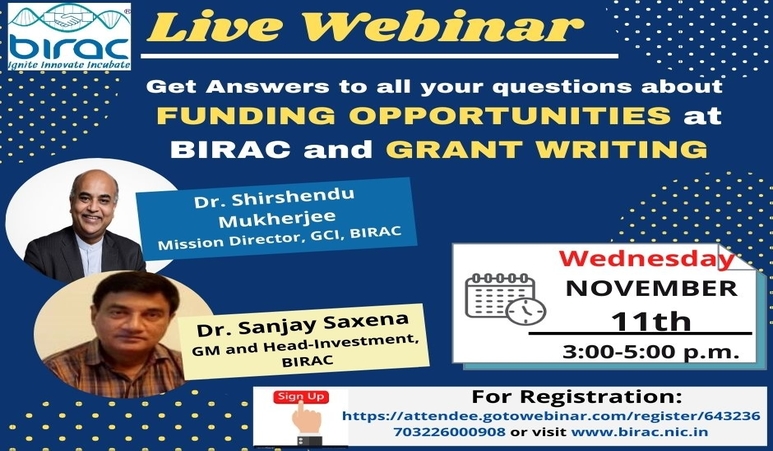 birac
Ignite Innovate Incubate

Live Webinar

Get Answers to all your questions about FUNDING OPPORTUNITIES at BIRAC and GRANT WRITING

Dr. Shirshendu Mukherjee
Mission Director, GCI, BIRAC

Dr. Sanjay Saxena
GM and Head-Investment, BIRAC

Wednesday
NOVEMBER
11th
3:00-5:00 p.m.

Sign Up

For Registration:
https://attendee.gotowebinar.com/register/643236703226000908 or visit www.birac.nic.in